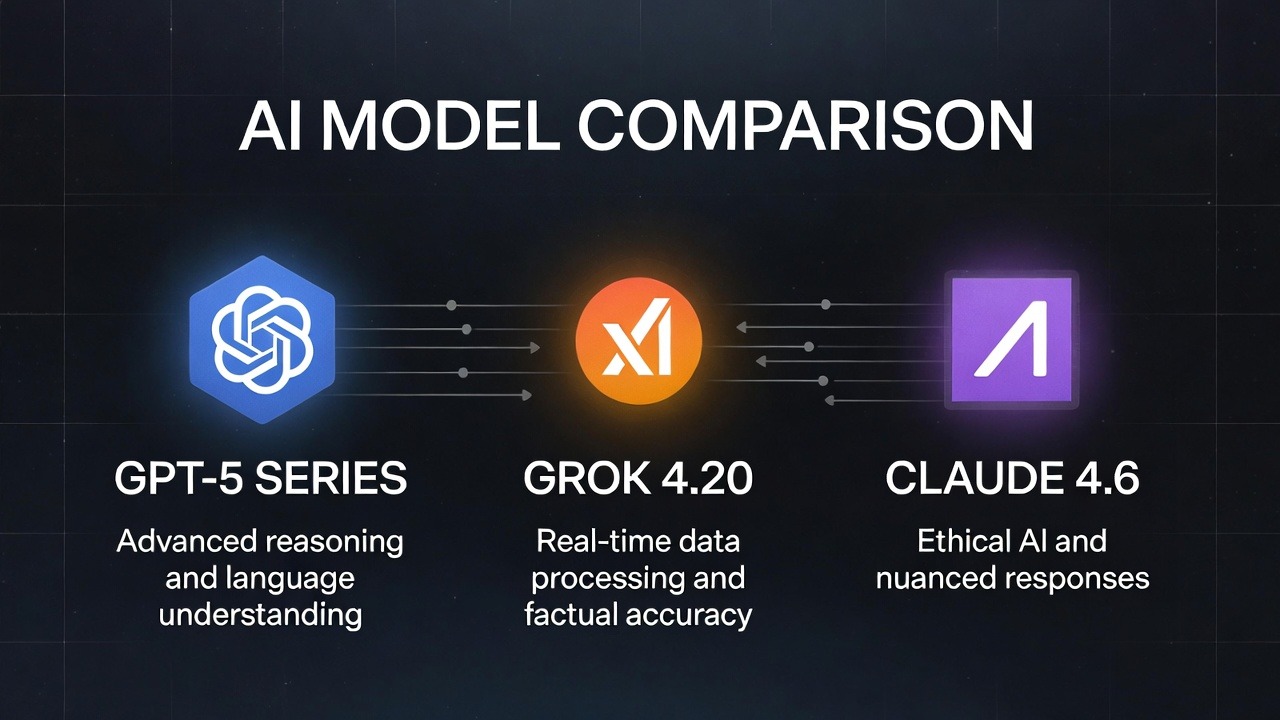 AI MODEL COMPARISON

xI

GPT-5 SERIES

Advanced reasoning and language understanding

GROK 4.20

Real-time data processing and factual accuracy

CLAUDE 4.6

Ethical AI and nuanced responses